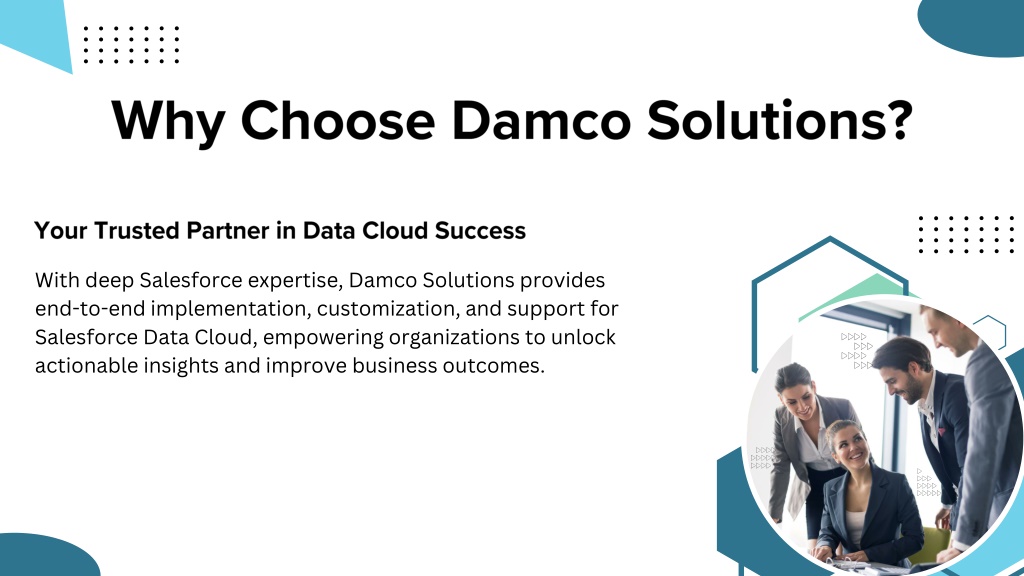 Why Choose Damco Solutions?

Your Trusted Partner in Data Cloud Success

With deep Salesforce expertise, Damco Solutions provides end-to-end implementation, customization, and support for Salesforce Data Cloud, empowering organizations to unlock actionable insights and improve business outcomes.